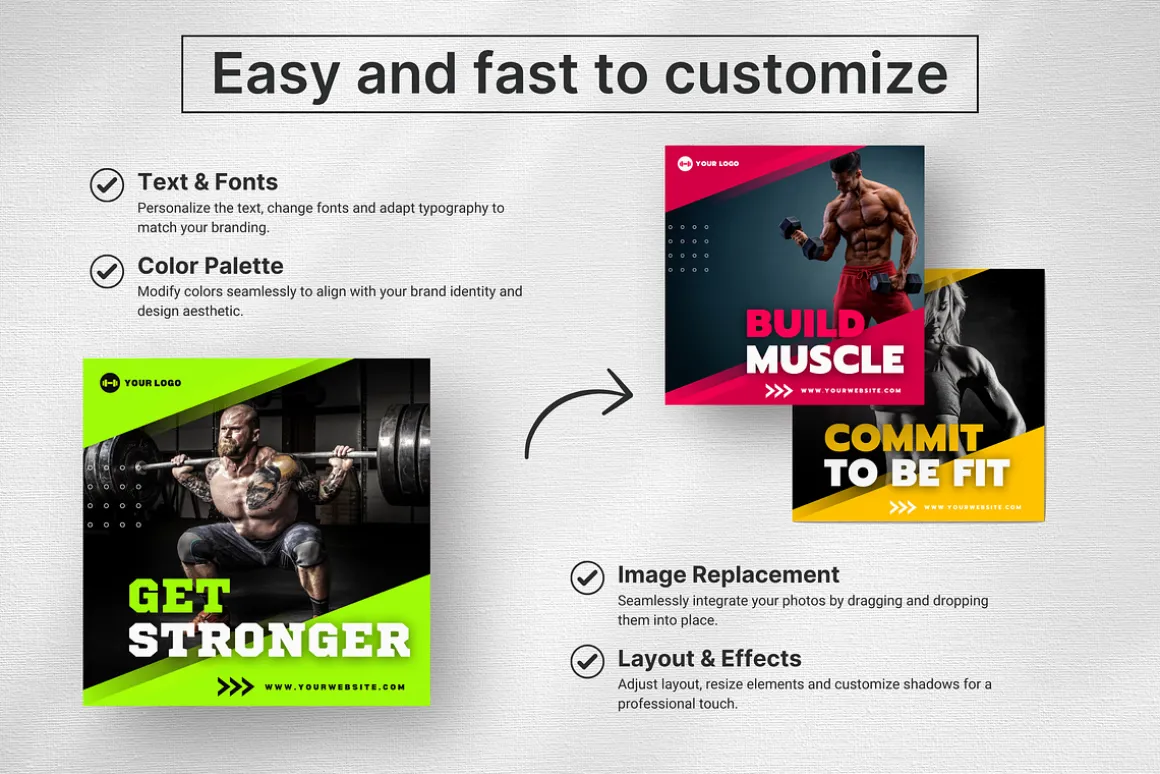 Easy and fast to customize

Text & Fonts
Personalize the text, change fonts and adapt typography to match your branding.

Color Palette
Modify colors seamlessly to align with your brand identity and design aesthetic.

YOUR LOGO
GET STRONGER
WWW.YOURWEBSITE.COM

YOUR LOGO
BUILD MUSCLE
WWW.YOURWEBSITE.COM

COMMIT TO BE FIT
WWW.YOURWEBSITE.COM

Image Replacement
Seamlessly integrate your photos by dragging and dropping them into place.

Layout & Effects
Adjust layout, resize elements and customize shadows for a professional touch.